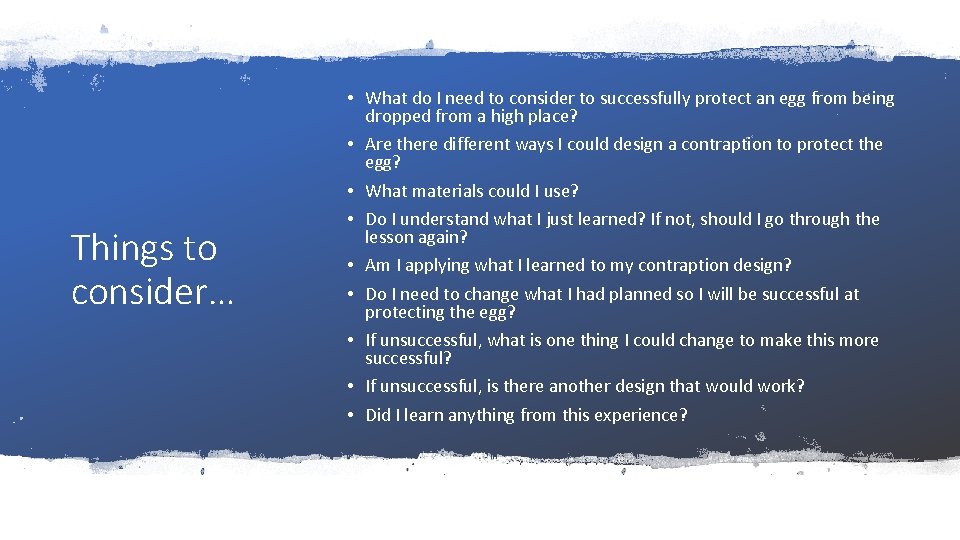 Things to consider…

• What do I need to consider to successfully protect an egg from being dropped from a high place?
• Are there different ways I could design a contraption to protect the egg?
• What materials could I use?
• Do I understand what I just learned? If not, should I go through the lesson again?
• Am I applying what I learned to my contraption design?
• Do I need to change what I had planned so I will be successful at protecting the egg?
• If unsuccessful, what is one thing I could change to make this more successful?
• If unsuccessful, is there another design that would work?
• Did I learn anything from this experience?